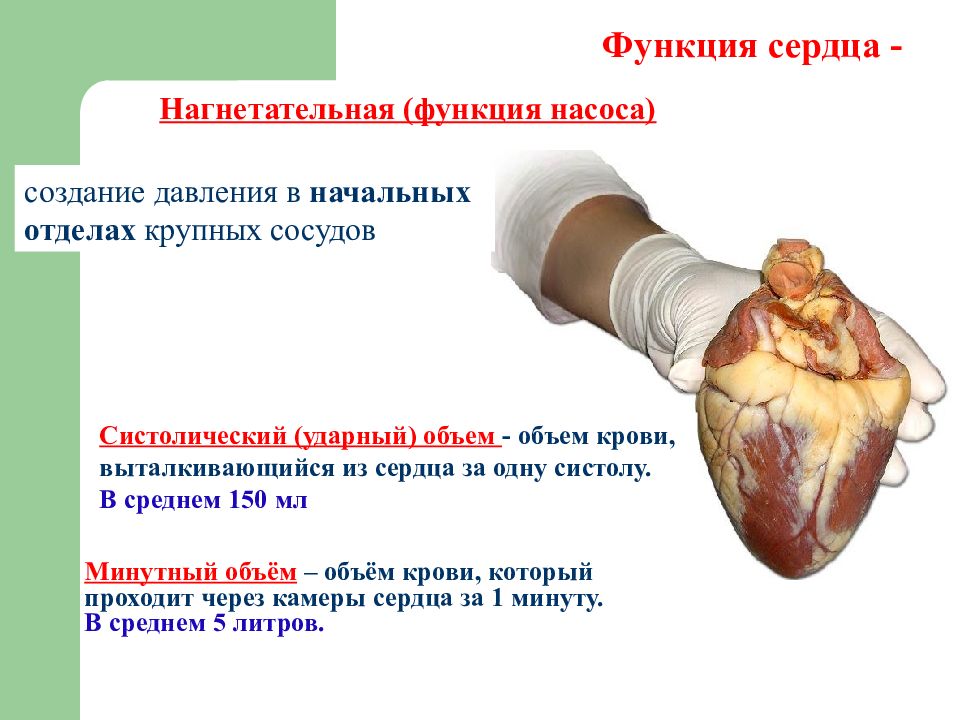 Функция сердца -

Нагнетательная (функция насоса)

создание давления в начальных отделах крупных сосудов

Систолический (ударный) объем - объем крови, выталкивающийся из сердца за одну систолу. В среднем 150 мл

Минутный объём – объём крови, который проходит через камеры сердца за 1 минуту. В среднем 5 литров.